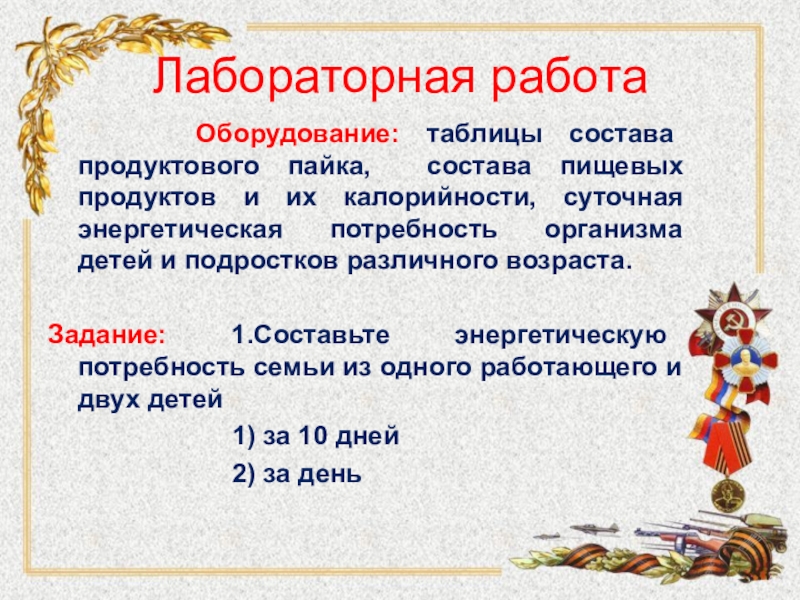 Лабораторная работа

Оборудование: таблицы состава продуктового пайка, состава пищевых продуктов и их калорийности, суточная энергетическая потребность организма детей и подростков различного возраста.

Задание: 1.Составьте энергетическую потребность семьи из одного работающего и двух детей

1) за 10 дней

2) за день